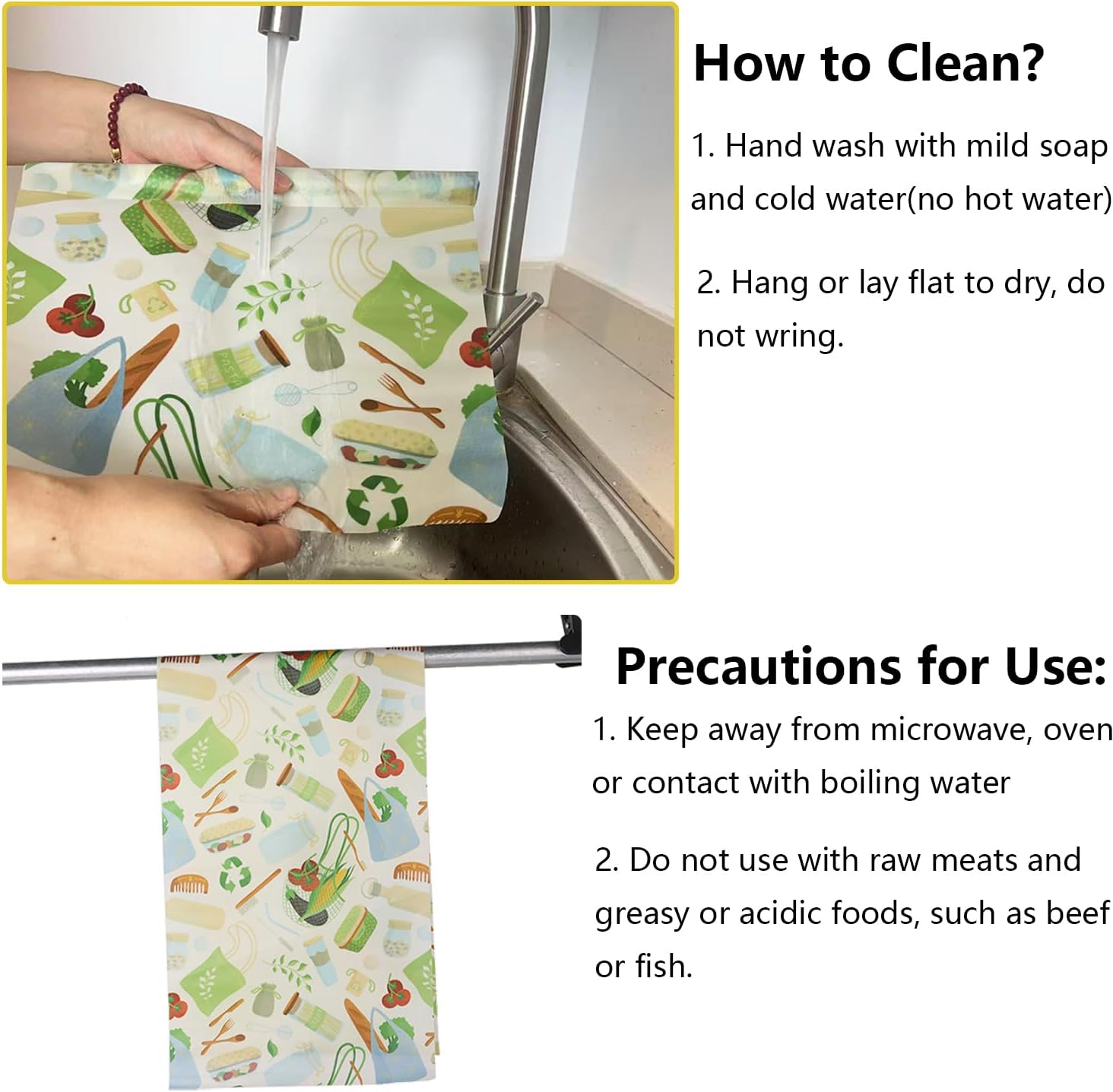 How to Clean?

1. Hand wash with mild soap and cold water(no hot water)

2. Hang or lay flat to dry, do not wring.

Precautions for Use:

1. Keep away from microwave, oven or contact with boiling water

2. Do not use with raw meats and greasy or acidic foods, such as beef or fish.